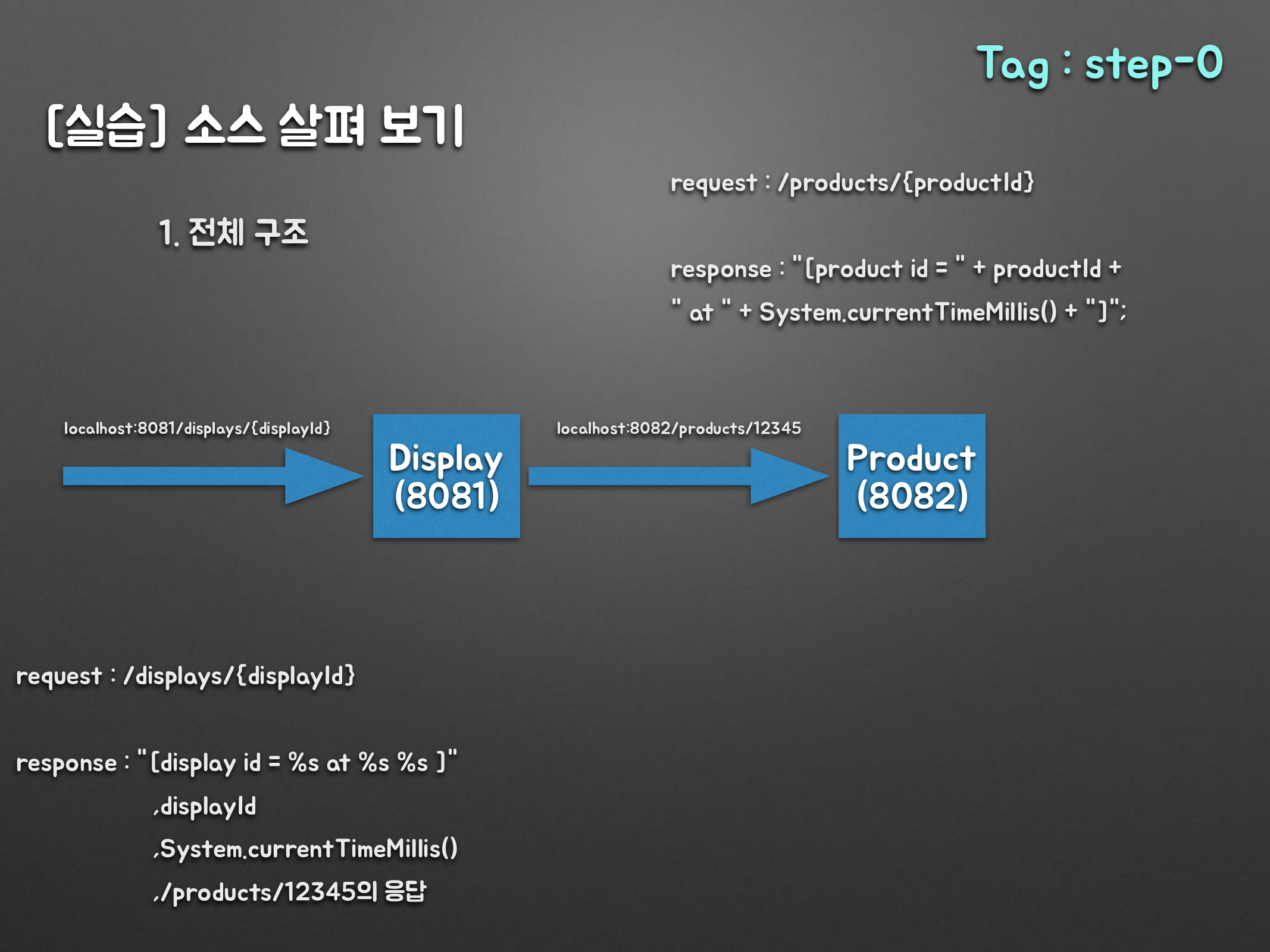 Tag : step-0

[실습] 소스 살펴 보기

1. 전체 구조

request : /products/{productId}

response : "[product id = " + productId + " at " + System.currentTimeMillis() + "]";

localhost:8081/displays/{displayId}

Display (8081)

localhost:8082/products/12345

Product (8082)

request : /displays/{displayId}

response : "[display id = %s at %s %s ]"
,displayId
,System.currentTimeMillis()
,/products/12345의 응답